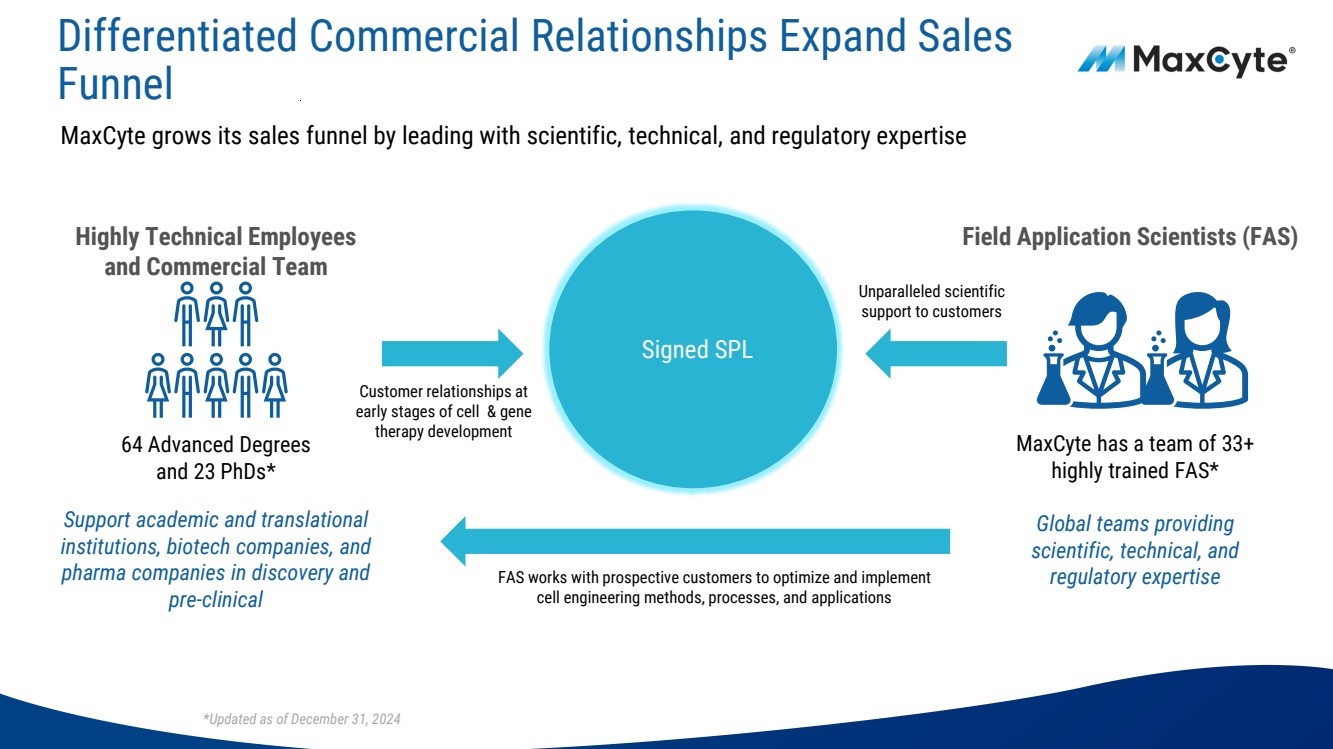 Differentiated Commercial Relationships Expand Sales Funnel

MaxCyte®

MaxCyte grows its sales funnel by leading with scientific, technical, and regulatory expertise

Highly Technical Employees and Commercial Team

64 Advanced Degrees and 23 PhDs*

Support academic and translational institutions, biotech companies, and pharma companies in discovery and pre-clinical

Customer relationships at early stages of cell & gene therapy development

Signed SPL

Unparalleled scientific support to customers

Field Application Scientists (FAS)

MaxCyte has a team of 33+ highly trained FAS*

Global teams providing scientific, technical, and regulatory expertise

FAS works with prospective customers to optimize and implement cell engineering methods, processes, and applications

*Updated as of December 31, 2024